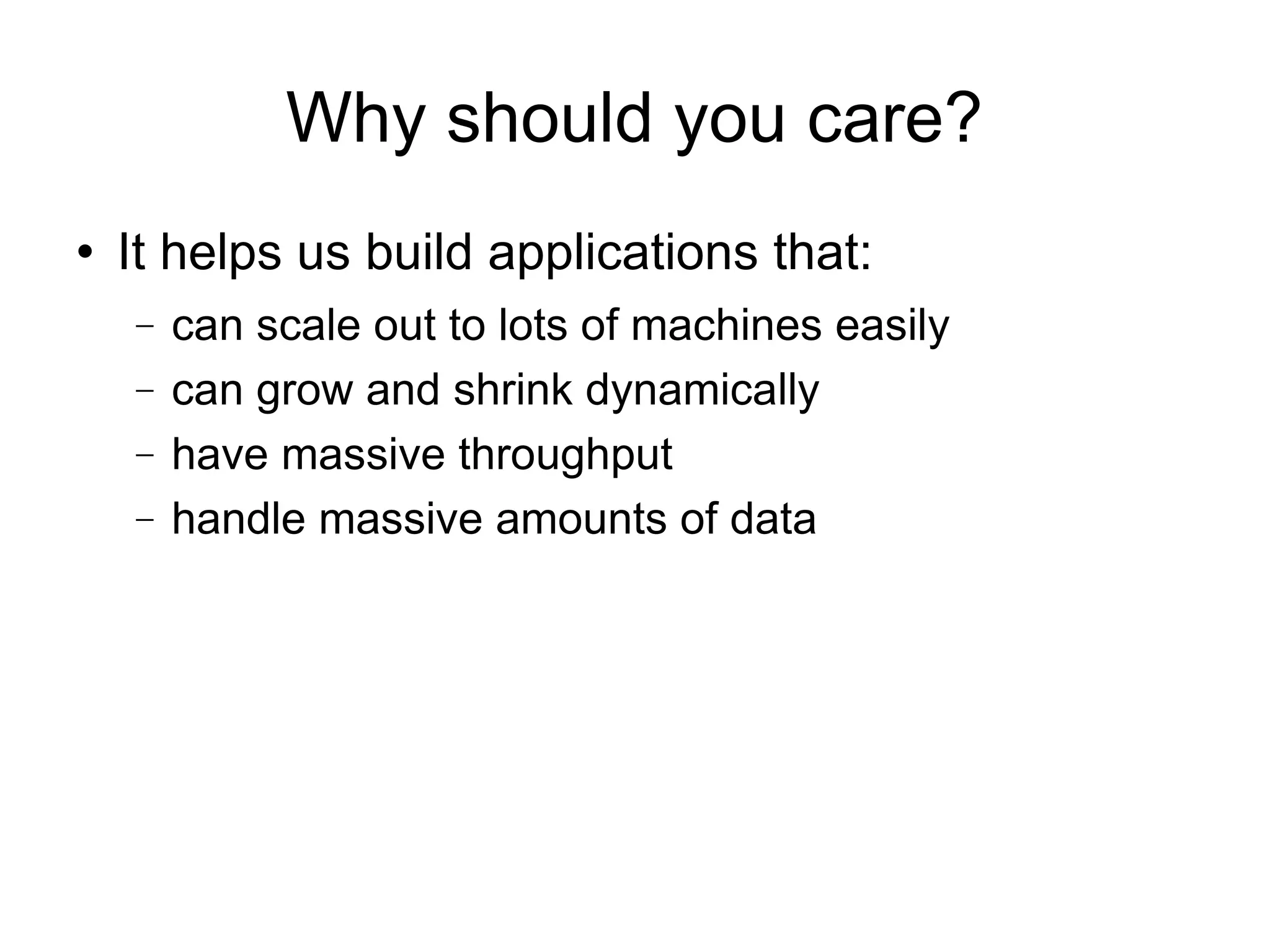 Why should you care?

• It helps us build applications that:

– can scale out to lots of machines easily

– can grow and shrink dynamically

– have massive throughput

– handle massive amounts of data